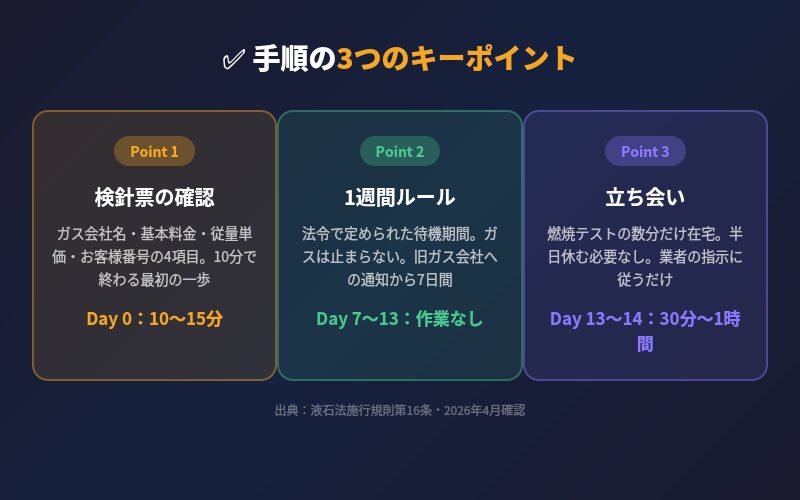 ✅ 手順の3つのキーポイント

Point 1

検針票の確認

ガス会社名・基本料金・従量単価・お客様番号の4項目。10分で終わる最初の一歩

Day 0：10〜15分

Point 2

1週間ルール

法令で定められた待機期間。ガスは止まらない。旧ガス会社への通知から7日間

Day 7〜13：作業なし

Point 3

立ち会い

燃焼テストの数分だけ在宅。半日休む必要なし。業者の指示に従うだけ

Day 13〜14：30分〜1時間

出典：液石法施行規則第16条・2026年4月確認